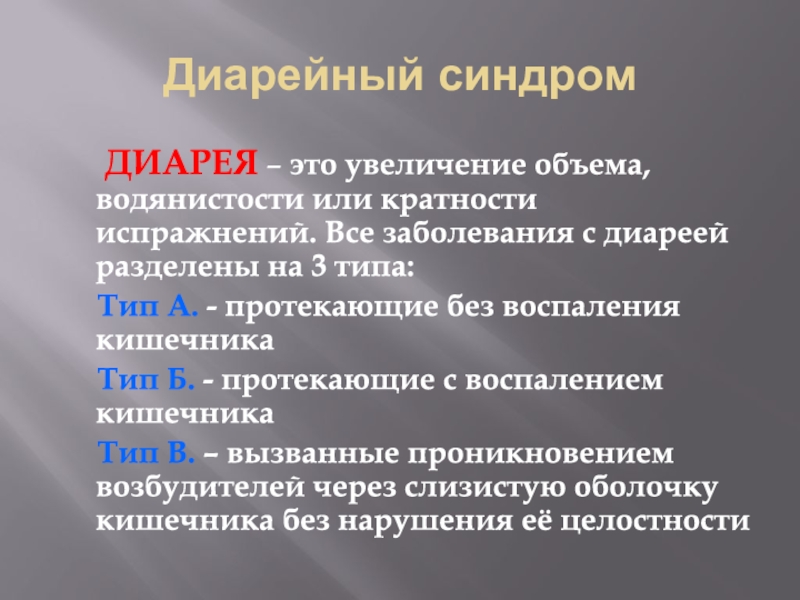 Диарейный синдром

ДИАРЕЯ – это увеличение объема, водянистости или кратности испражнений. Все заболевания с диареей разделены на 3 типа:

Тип А. - протекающие без воспаления кишечника

Тип Б. - протекающие с воспалением кишечника

Тип В. – вызванные проникновением возбудителей через слизистую оболочку кишечника без нарушения её целостности